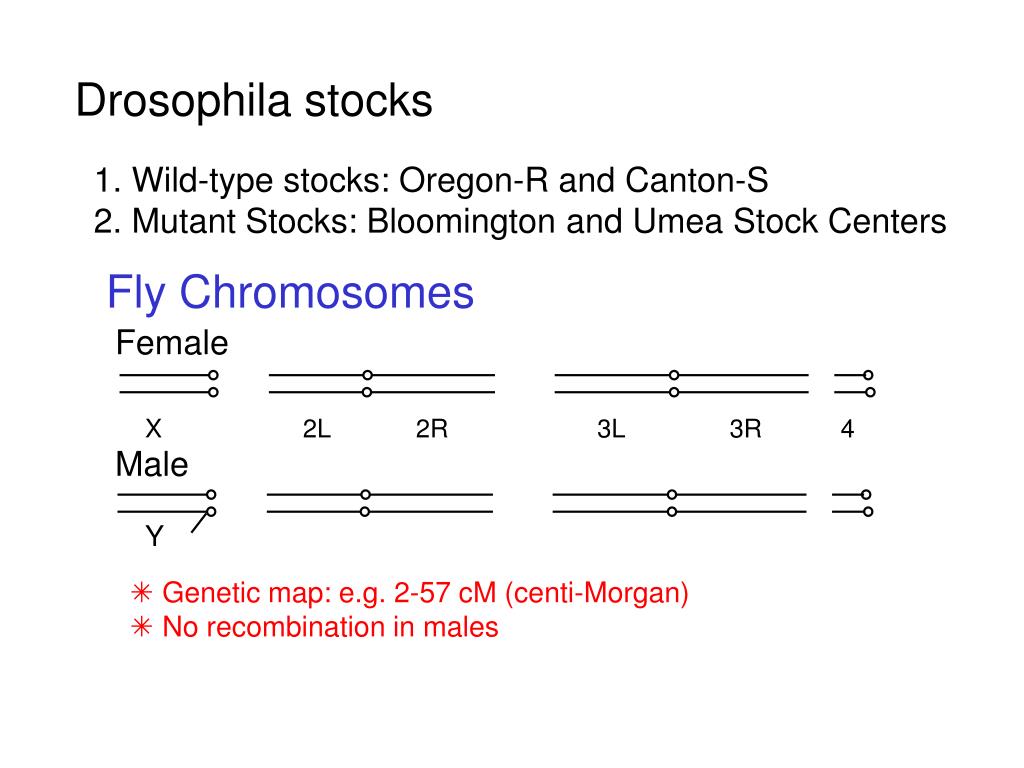 Drosophila stocks

1. Wild-type stocks: Oregon-R and Canton-S
2. Mutant Stocks: Bloomington and Umea Stock Centers

Fly Chromosomes

Female

X 2L 2R 3L 3R 4

Male

Y

✳ Genetic map: e.g. 2-57 cM (centi-Morgan)
✳ No recombination in males